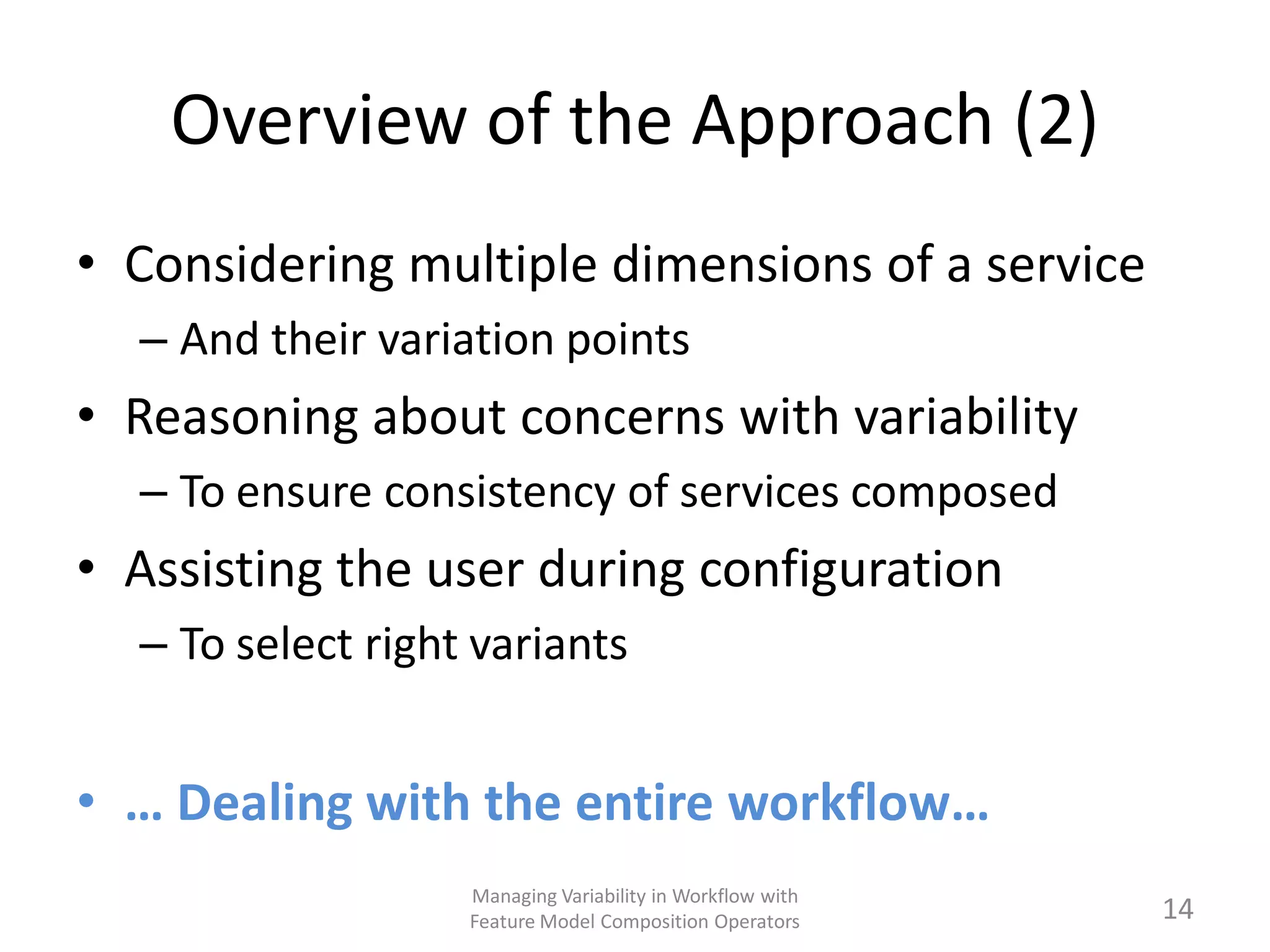 Overview of the Approach (2)

• Considering multiple dimensions of a service
– And their variation points
• Reasoning about concerns with variability
– To ensure consistency of services composed
• Assisting the user during configuration
– To select right variants

• … Dealing with the entire workflow…

Managing Variability in Workflow with Feature Model Composition Operators

14